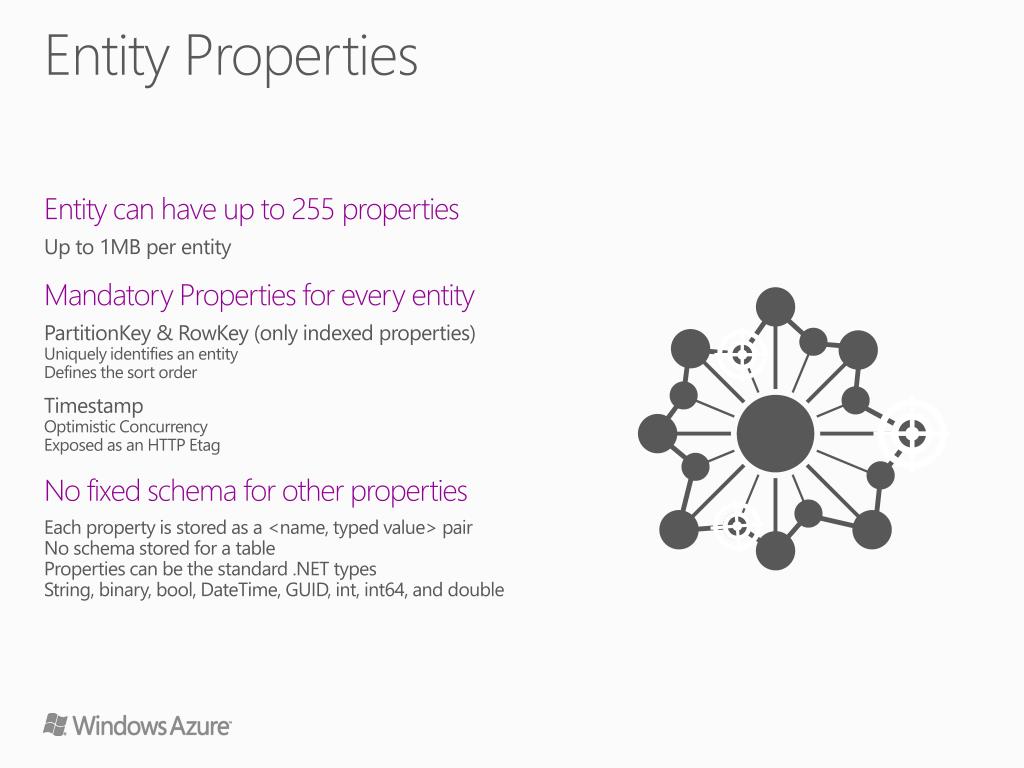 Entity Properties

Entity can have up to 255 properties

Up to 1MB per entity

Mandatory Properties for every entity

PartitionKey & RowKey (only indexed properties)
Uniquely identifies an entity
Defines the sort order

Timestamp
Optimistic Concurrency
Exposed as an HTTP Etag

No fixed schema for other properties

Each property is stored as a <name, typed value> pair
No schema stored for a table
Properties can be the standard .NET types
String, binary, bool, DateTime, GUID, int, int64, and double

Windows Azure